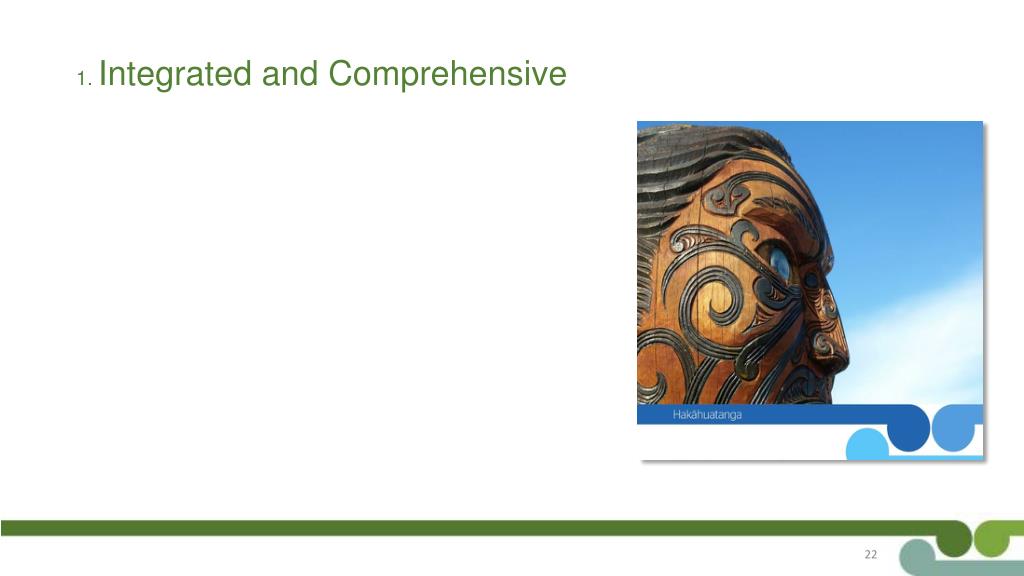 1. Integrated and Comprehensive

Hakāhuatanga

22